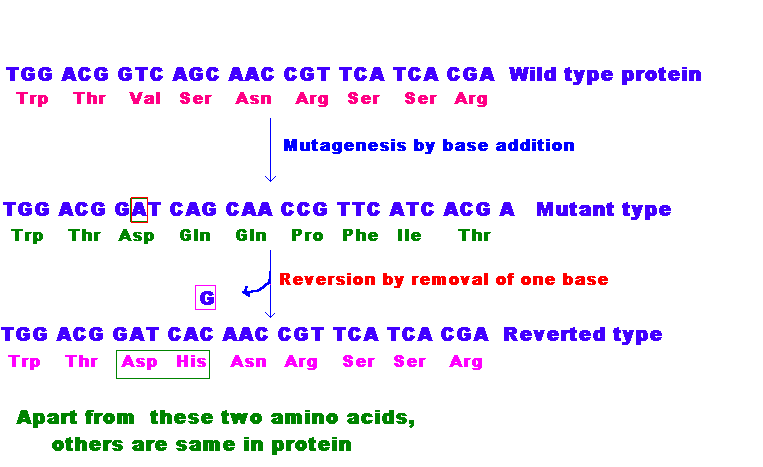 TGG ACG GTC AGC AAC CGT TCA TCA CGA Wild type protein
Trp Thr Val Ser Asn Arg Ser Ser Arg

Mutagenesis by base addition

TGG ACG GAT CAG CAA CCG TTC ATC ACG A Mutant type
Trp Thr Asp Gln Gln Pro Phe Ile Thr

Reversion by removal of one base

G

TGG ACG GAT CAC AAC CGT TCA TCA CGA Reverted type
Trp Thr Asp His Asn Arg Ser Ser Arg

Apart from these two amino acids, others are same in protein